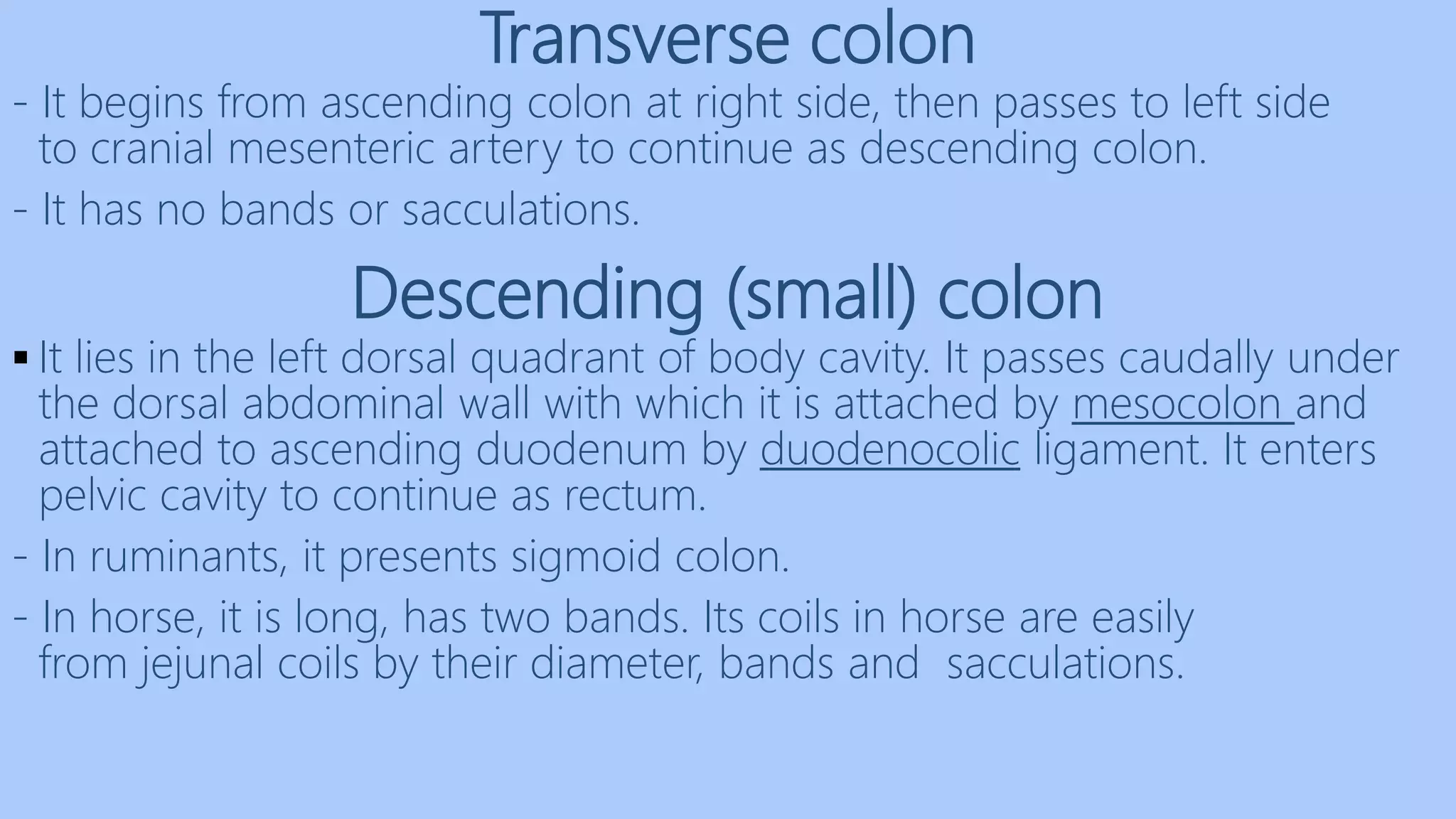 Transverse colon

- It begins from ascending colon at right side, then passes to left side to cranial mesenteric artery to continue as descending colon.

- It has no bands or sacculations.

Descending (small) colon

▪ It lies in the left dorsal quadrant of body cavity. It passes caudally under the dorsal abdominal wall with which it is attached by mesocolon and attached to ascending duodenum by duodenocolic ligament. It enters pelvic cavity to continue as rectum.

- In ruminants, it presents sigmoid colon.

- In horse, it is long, has two bands. Its coils in horse are easily from jejunal coils by their diameter, bands and sacculations.